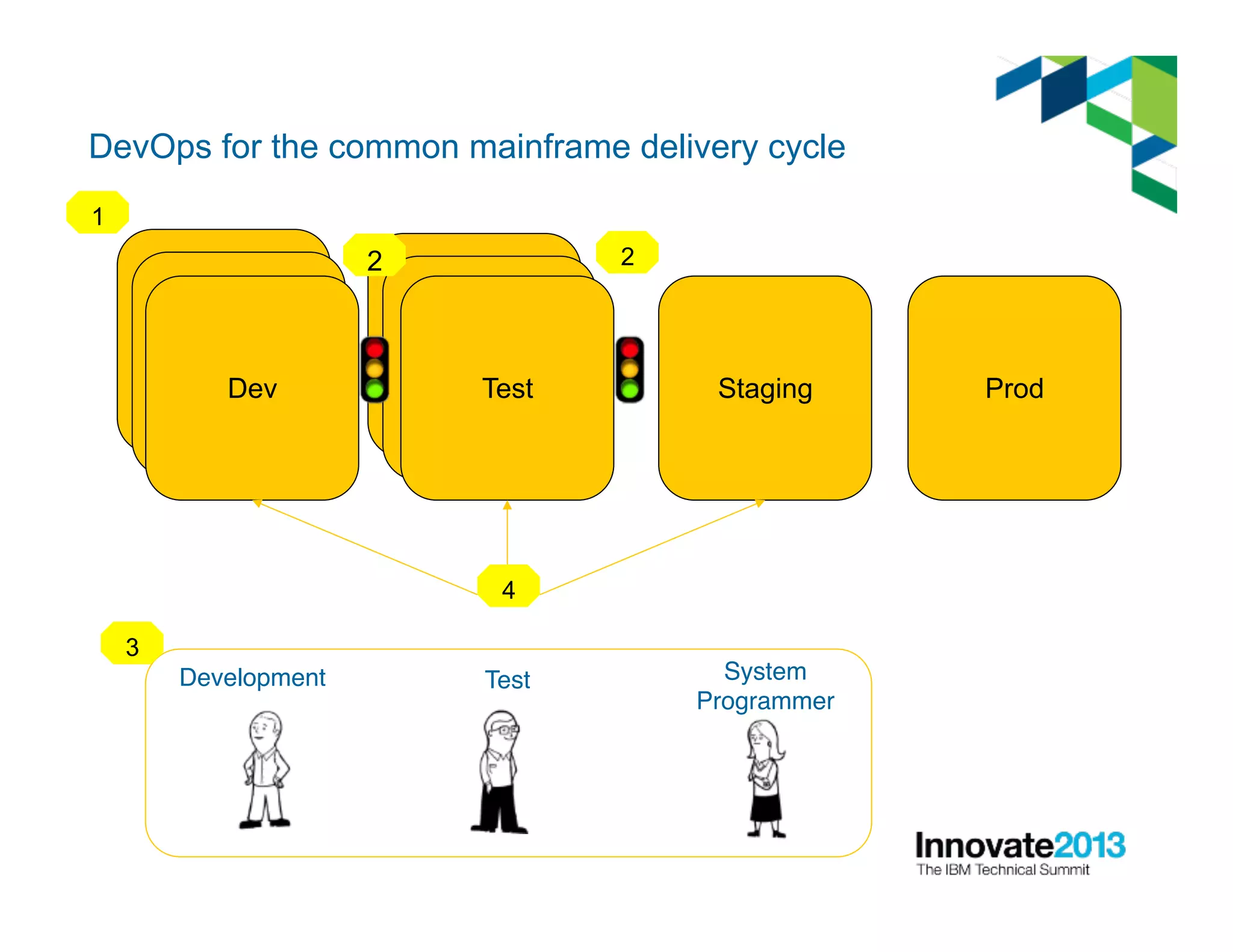 DevOps for the common mainframe delivery cycle

1

2

2

Dev

Test

Staging

Prod

4

3

Development

Test

System Programmer

Innovate2013
The IBM Technical Summit